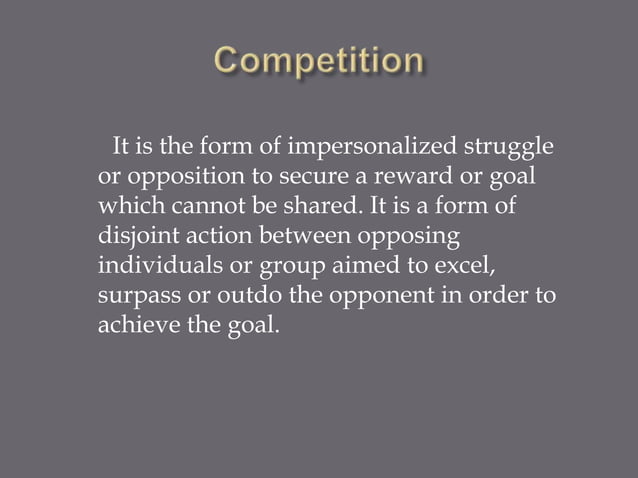 Competition

It is the form of impersonalized struggle or opposition to secure a reward or goal which cannot be shared. It is a form of disjoint action between opposing individuals or group aimed to excel, surpass or outdo the opponent in order to achieve the goal.